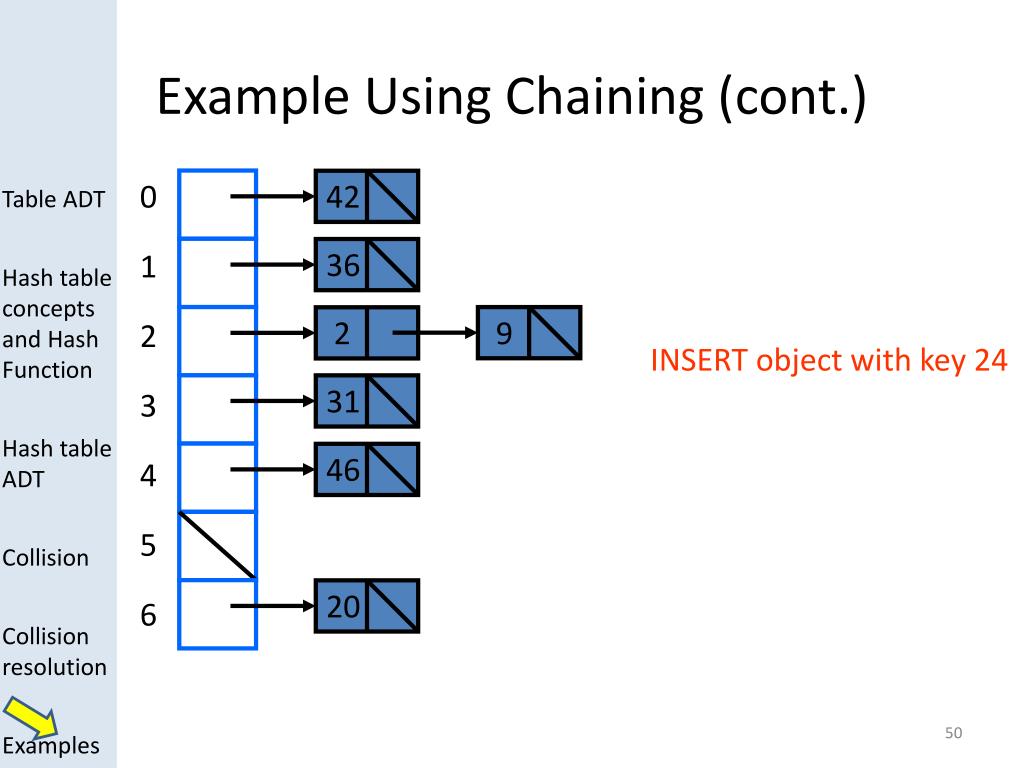 Example Using Chaining (cont.)

Table ADT

Hash table concepts and Hash Function

Hash table ADT

Collision

Collision resolution

Examples

0
1
2
3
4
5
6

42
36
2
9
31
46
20

INSERT object with key 24

50